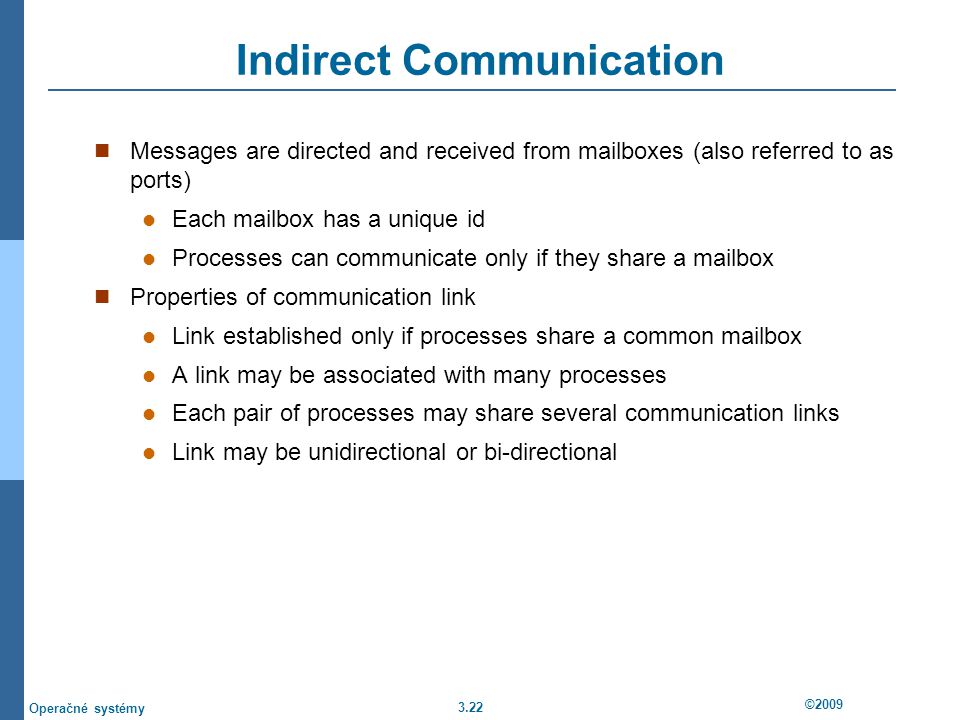 Indirect Communication

Messages are directed and received from mailboxes (also referred to as ports)

Each mailbox has a unique id

Processes can communicate only if they share a mailbox

Properties of communication link

Link established only if processes share a common mailbox

A link may be associated with many processes

Each pair of processes may share several communication links

Link may be unidirectional or bi-directional

Operačné systémy

3.22

©2009